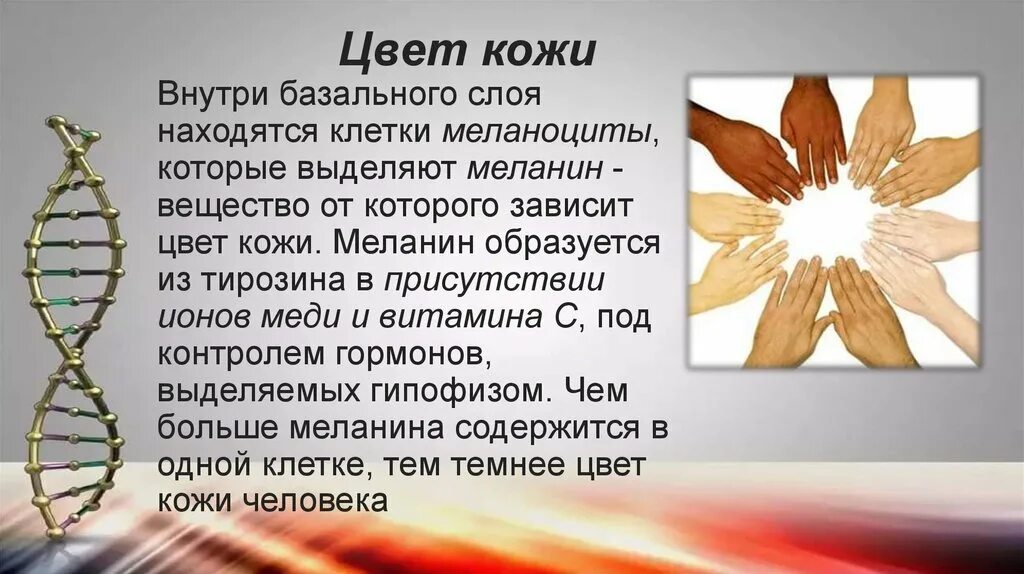 Цвет кожи

Внутри базального слоя находятся клетки меланоциты, которые выделяют меланин - вещество от которого зависит цвет кожи. Меланин образуется из тирозина в присутствии ионов меди и витамина С, под контролем гормонов, выделяемых гипофизом. Чем больше меланина содержится в одной клетке, тем темнее цвет кожи человека